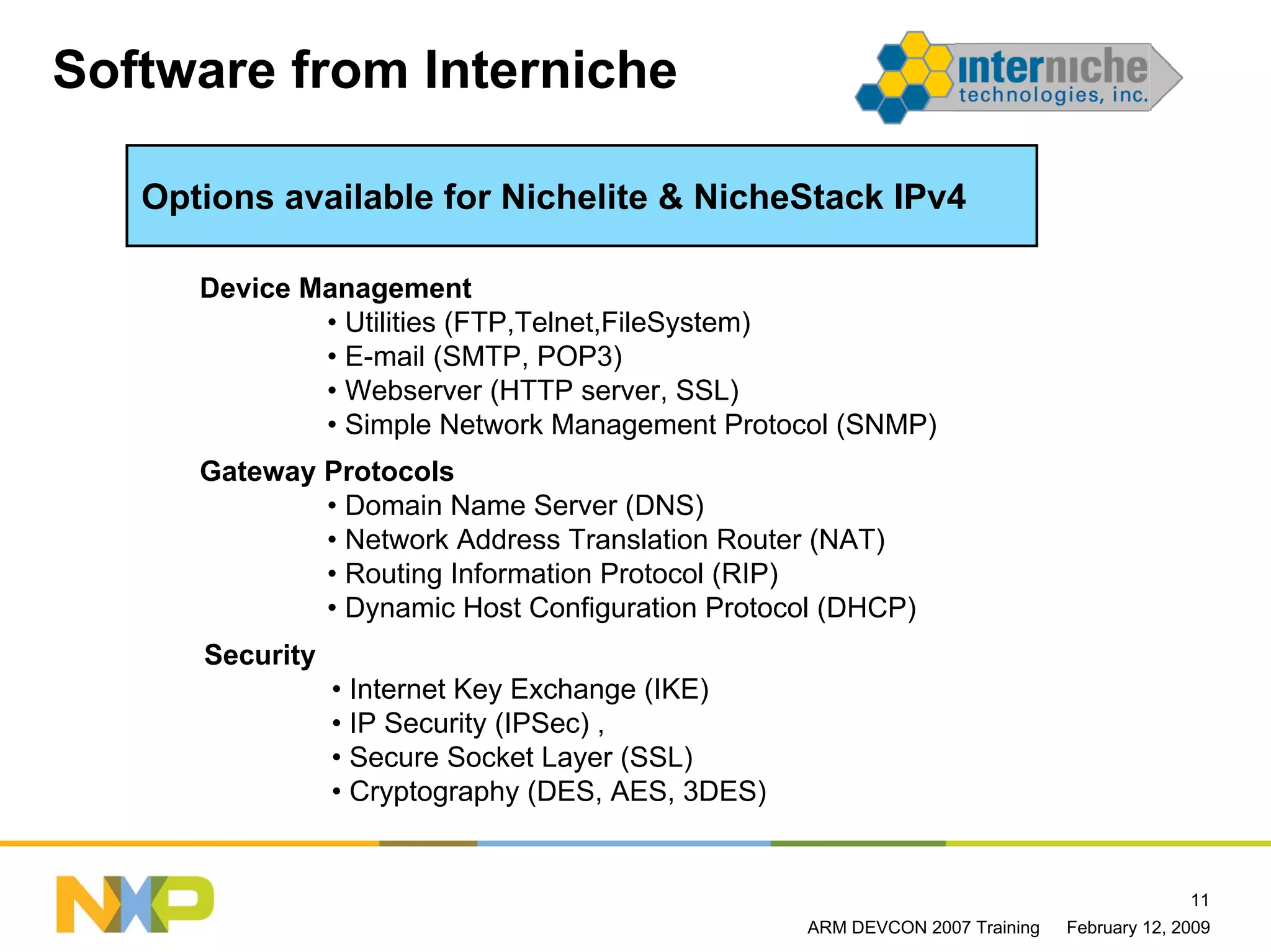 Software from Interniche

interniche
technologies, inc.

Options available for Nichelite & NicheStack IPv4

Device Management
• Utilities (FTP,Telnet,FileSystem)
• E-mail (SMTP, POP3)
• Webserver (HTTP server, SSL)
• Simple Network Management Protocol (SNMP)

Gateway Protocols
• Domain Name Server (DNS)
• Network Address Translation Router (NAT)
• Routing Information Protocol (RIP)
• Dynamic Host Configuration Protocol (DHCP)

Security
• Internet Key Exchange (IKE)
• IP Security (IPSec) ,
• Secure Socket Layer (SSL)
• Cryptography (DES, AES, 3DES)

NXP

11

ARM DEVCON 2007 Training February 12, 2009